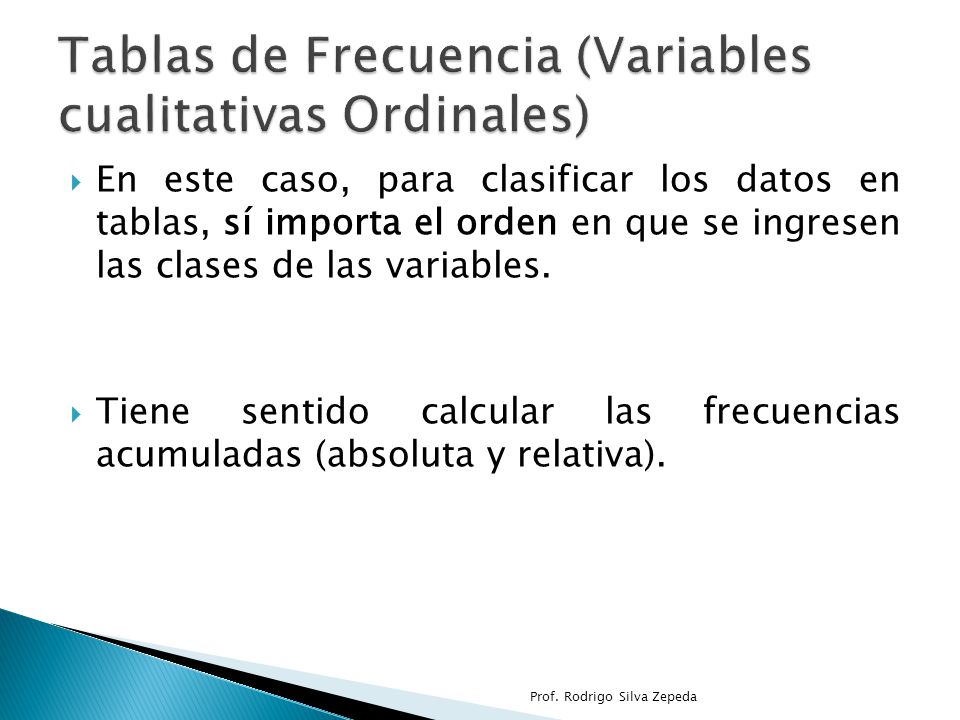 Tablas de Frecuencia (Variables cualitativas Ordinales)

En este caso, para clasificar los datos en tablas, sí importa el orden en que se ingresen las clases de las variables.

Tiene sentido calcular las frecuencias acumuladas (absoluta y relativa).

Prof. Rodrigo Silva Zepeda